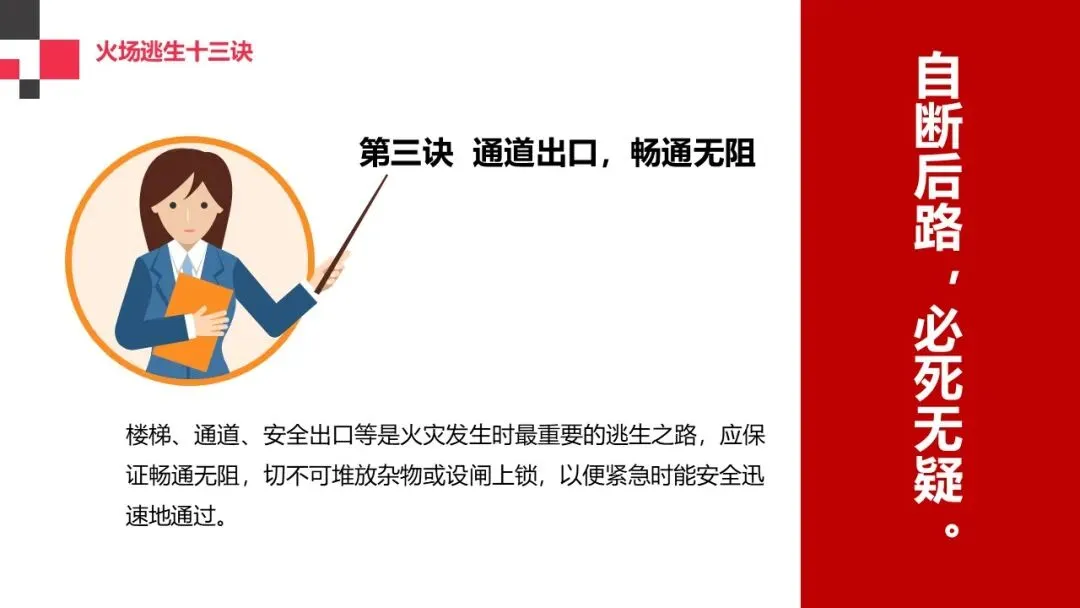 火场逃生十三诀

第三诀 通道出口，畅通无阻

楼梯、通道、安全出口等是火灾发生时最重要的逃生之路，应保证畅通无阻，切不可堆放杂物或设闸上锁，以便紧急时能安全迅速地通过。

自断后路，必死无疑。